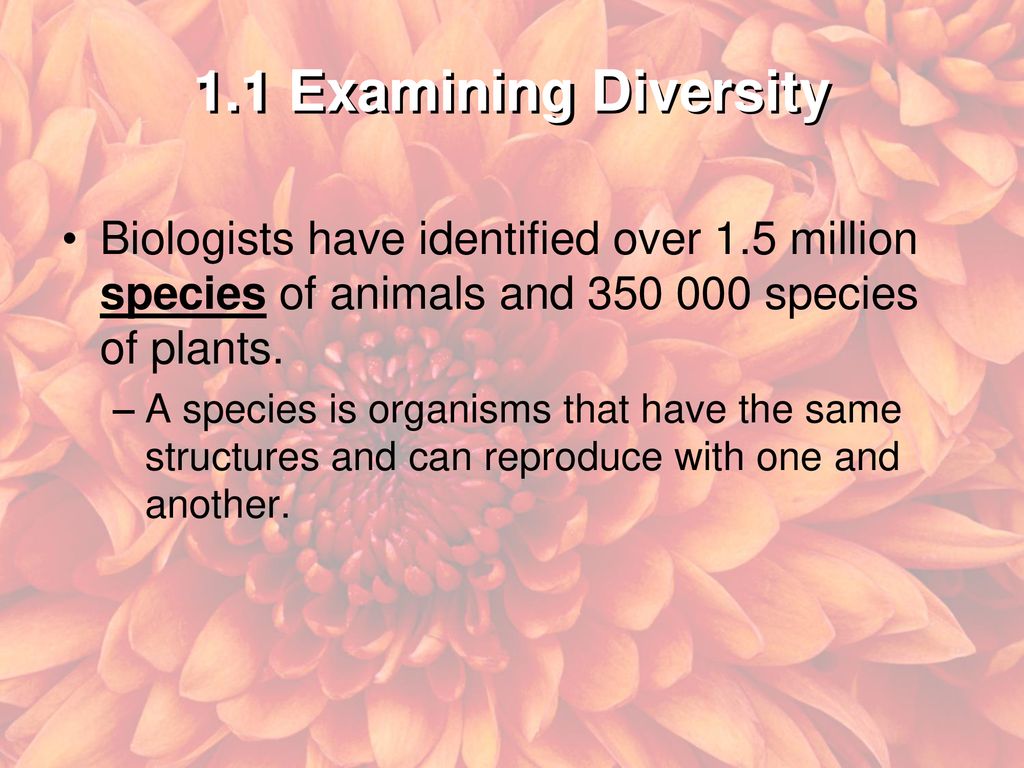 1.1 Examining Diversity

• Biologists have identified over 1.5 million species of animals and 350 000 species of plants.

– A species is organisms that have the same structures and can reproduce with one and another.